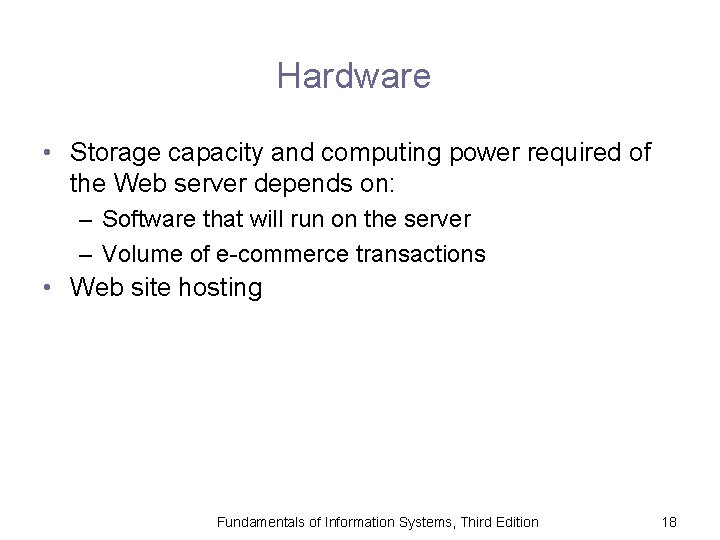 Hardware

• Storage capacity and computing power required of the Web server depends on:
  – Software that will run on the server
  – Volume of e-commerce transactions
• Web site hosting

Fundamentals of Information Systems, Third Edition

18